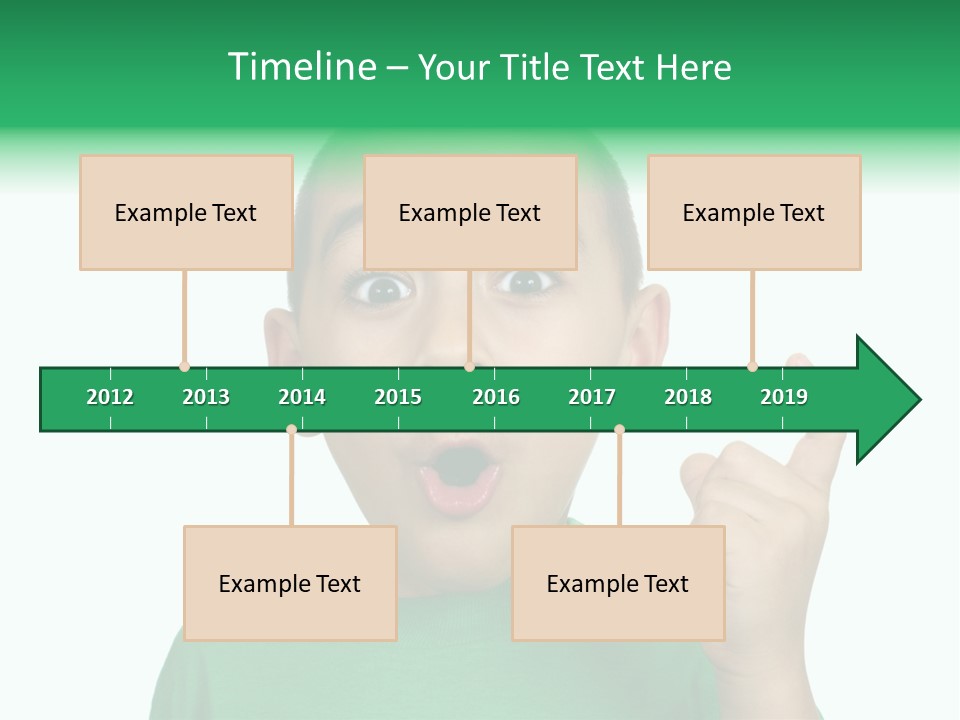 Timeline – Your Title Text Here

Example Text

Example Text

Example Text

2012 2013 2014 2015 2016 2017 2018 2019

Example Text

Example Text